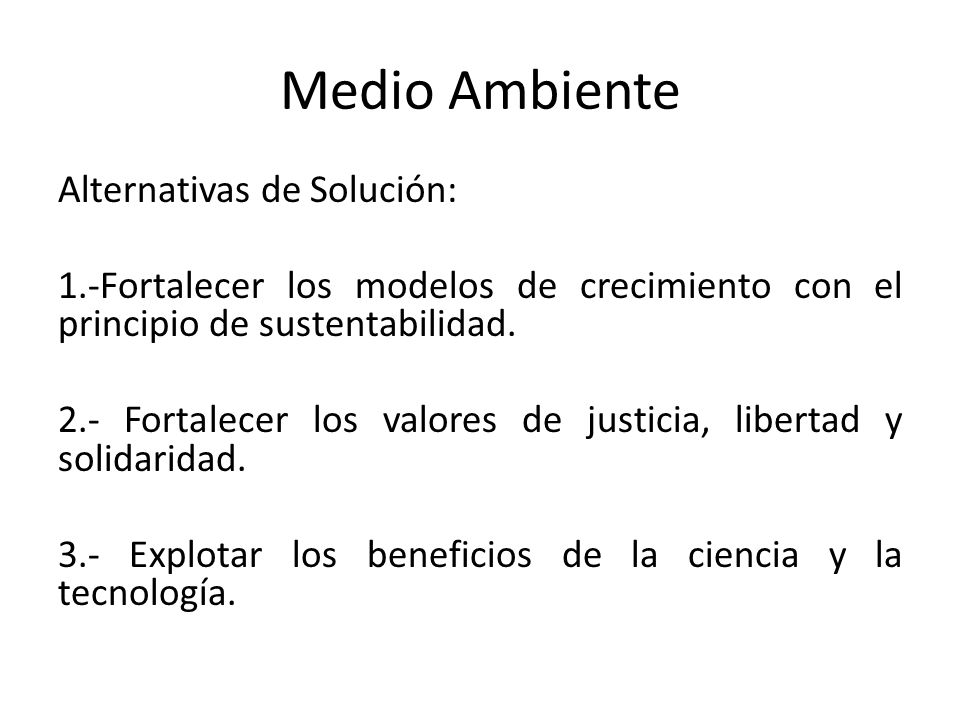 Medio Ambiente

Alternativas de Solución:

1.-Fortalecer los modelos de crecimiento con el principio de sustentabilidad.

2.- Fortalecer los valores de justicia, libertad y solidaridad.

3.- Explotar los beneficios de la ciencia y la tecnología.